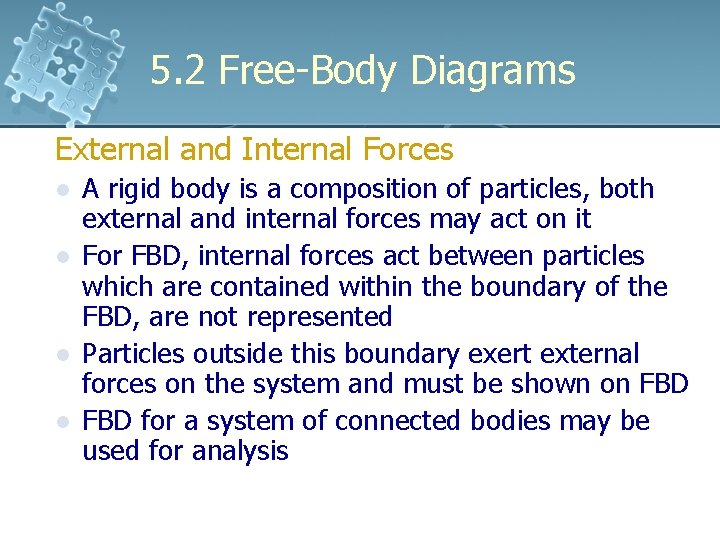 5.2 Free-Body Diagrams

External and Internal Forces

- A rigid body is a composition of particles, both external and internal forces may act on it
- For FBD, internal forces act between particles which are contained within the boundary of the FBD, are not represented
- Particles outside this boundary exert external forces on the system and must be shown on FBD
- FBD for a system of connected bodies may be used for analysis